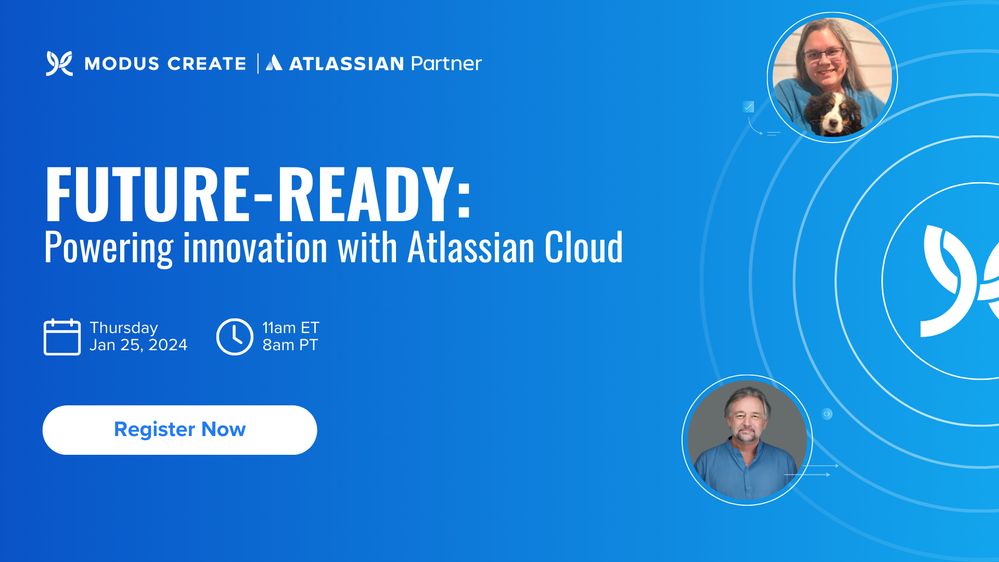 MODUS CREATE | ATLASSIAN Partner

FUTURE-READY:
Powering innovation with Atlassian Cloud

Thursday
Jan 25, 2024

11am ET
8am PT

Register Now